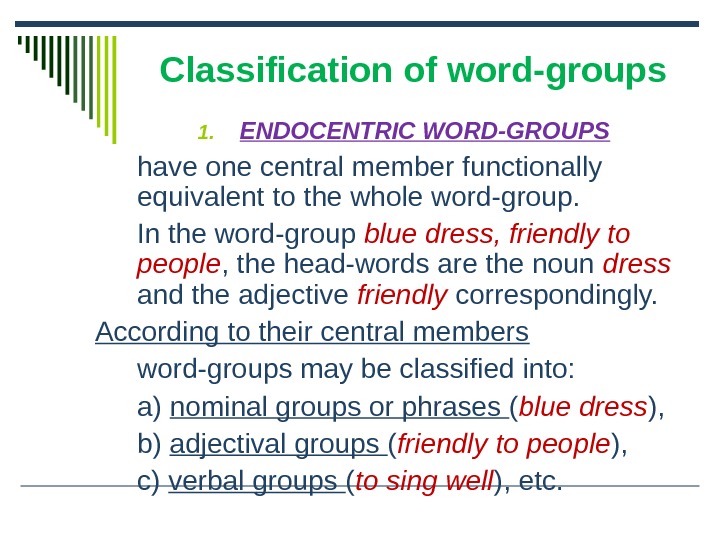 Classification of word-groups

1. ENDOCENTRIC WORD-GROUPS

have one central member functionally equivalent to the whole word-group.

In the word-group blue dress, friendly to people, the head-words are the noun dress and the adjective friendly correspondingly.

According to their central members

word-groups may be classified into:

a) nominal groups or phrases (blue dress),

b) adjectival groups (friendly to people),

c) verbal groups (to sing well), etc.